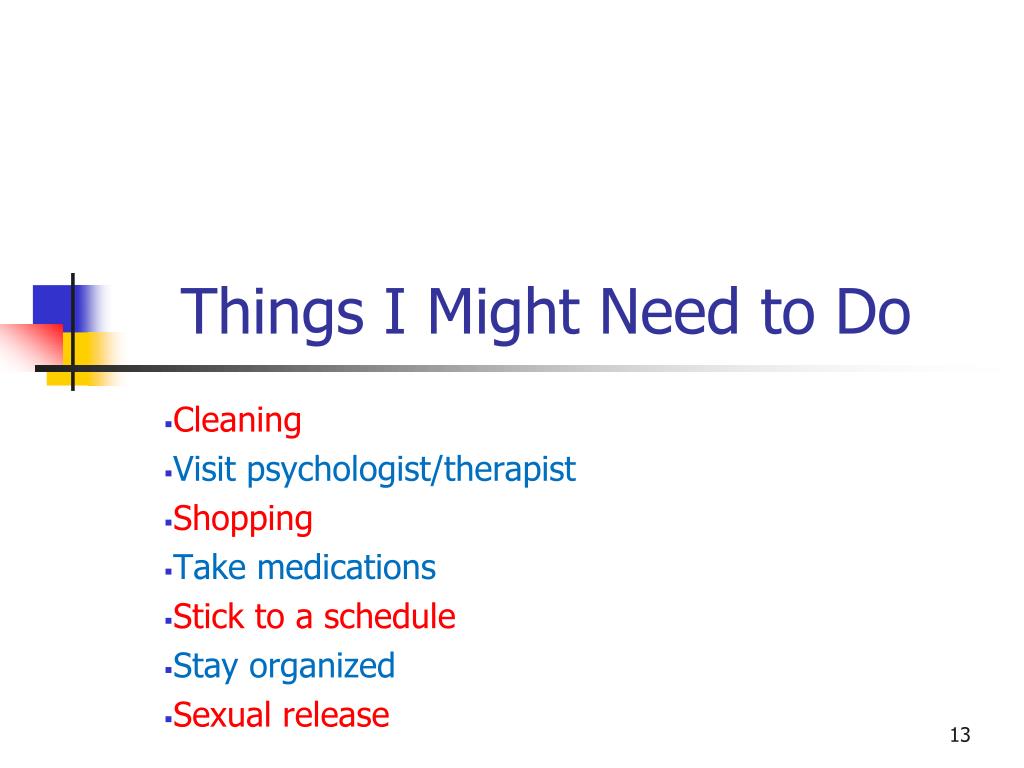 Things I Might Need to Do

▪Cleaning
▪Visit psychologist/therapist
▪Shopping
▪Take medications
▪Stick to a schedule
▪Stay organized
▪Sexual release

13